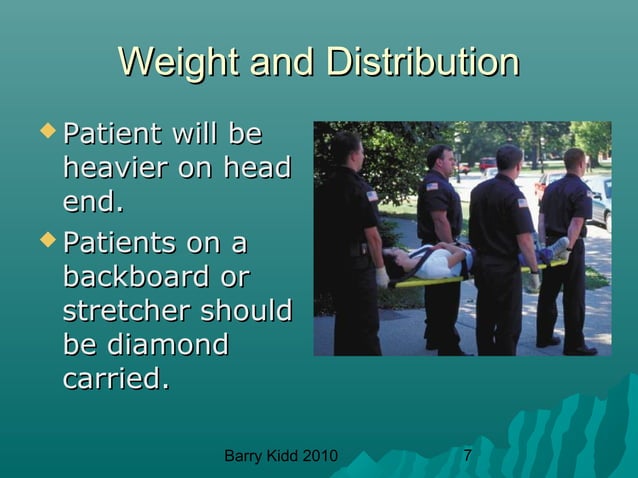 Weight and Distribution

Patient will be heavier on head end.

Patients on a backboard or stretcher should be diamond carried.

Barry Kidd 2010

7